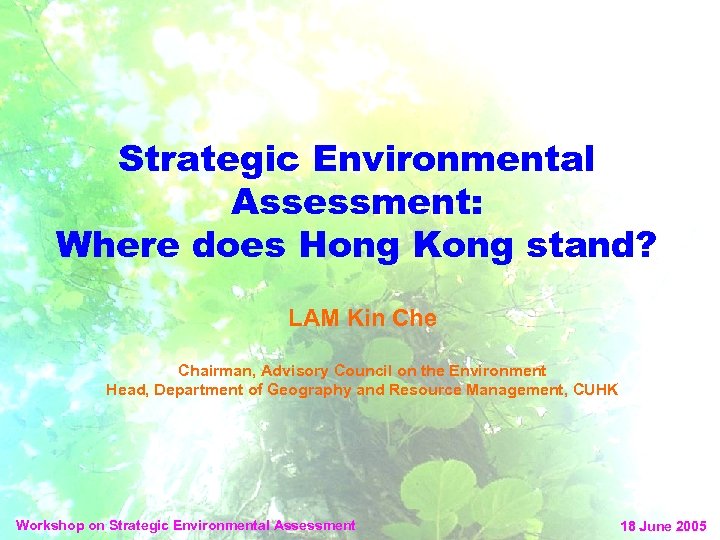 Strategic Environmental Assessment:
Where does Hong Kong stand?

LAM Kin Che

Chairman, Advisory Council on the Environment
Head, Department of Geography and Resource Management, CUHK

Workshop on Strategic Environmental Assessment

18 June 2005